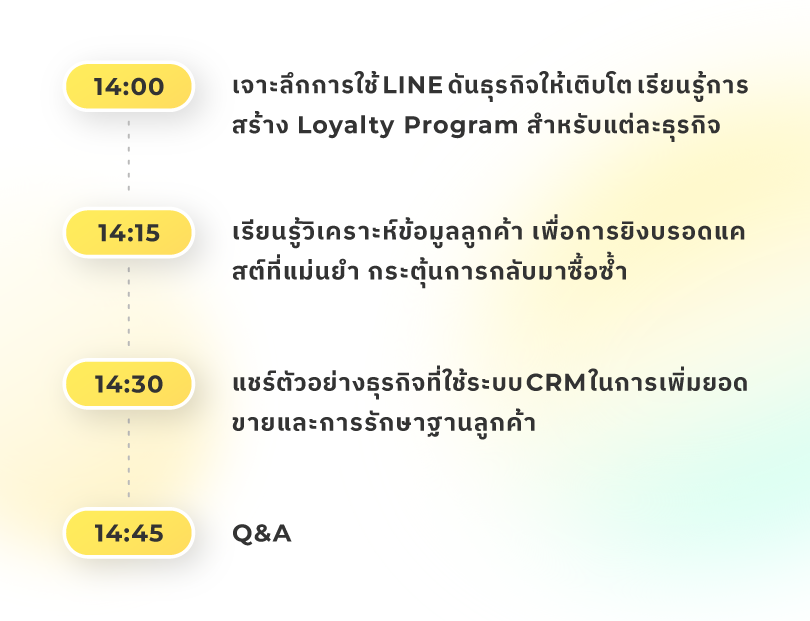 14:00

เจาะลึกการใช้ LINE ดันธุรกิจให้เติบโต เรียนรู้การสร้าง Loyalty Program สำหรับแต่ละธุรกิจ

14:15

เรียนรู้วิเคราะห์ข้อมูลลูกค้า เพื่อการยิงบรอดแคสต์ที่แม่นยำ กระตุ้นการกลับมาซื้อซ้ำ

14:30

แชร์ตัวอย่างธุรกิจที่ใช้ระบบ CRM ในการเพิ่มยอดขายและการรักษาฐานลูกค้า

14:45

Q&A